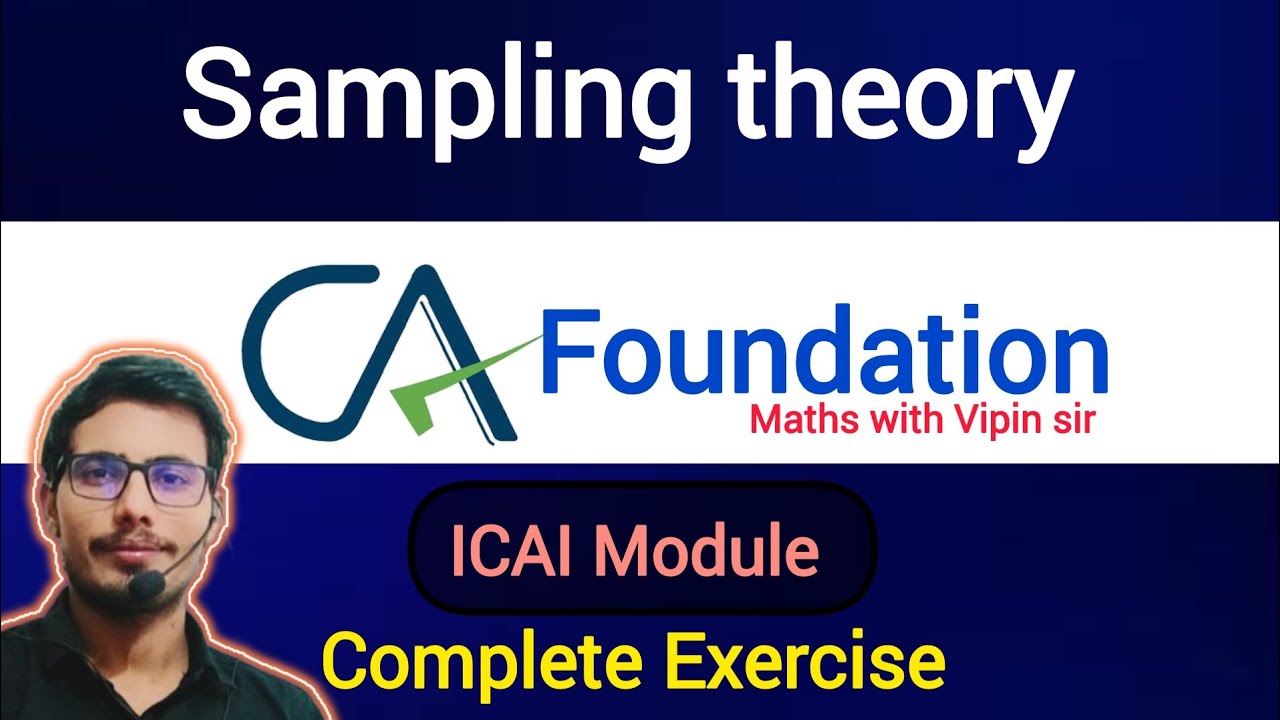 Sampling theory

CA Foundation

Maths with Vipin sir

ICAI Module

Complete Exercise